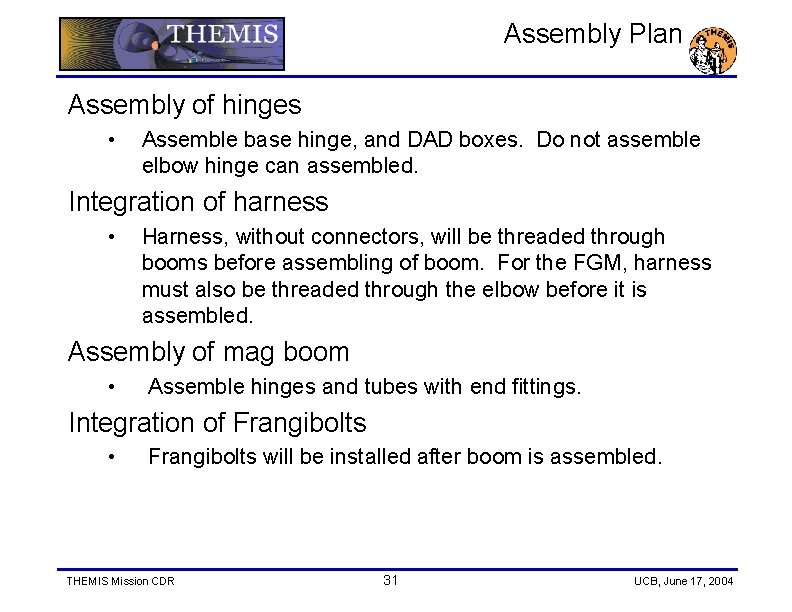 THEMIS

Assembly Plan

THEMIS

Assembly of hinges

• Assemble base hinge, and DAD boxes. Do not assemble elbow hinge can assembled.

Integration of harness

• Harness, without connectors, will be threaded through booms before assembling of boom. For the FGM, harness must also be threaded through the elbow before it is assembled.

Assembly of mag boom

• Assemble hinges and tubes with end fittings.

Integration of Frangibolts

• Frangibolts will be installed after boom is assembled.

THEMIS Mission CDR

31

UCB, June 17, 2004